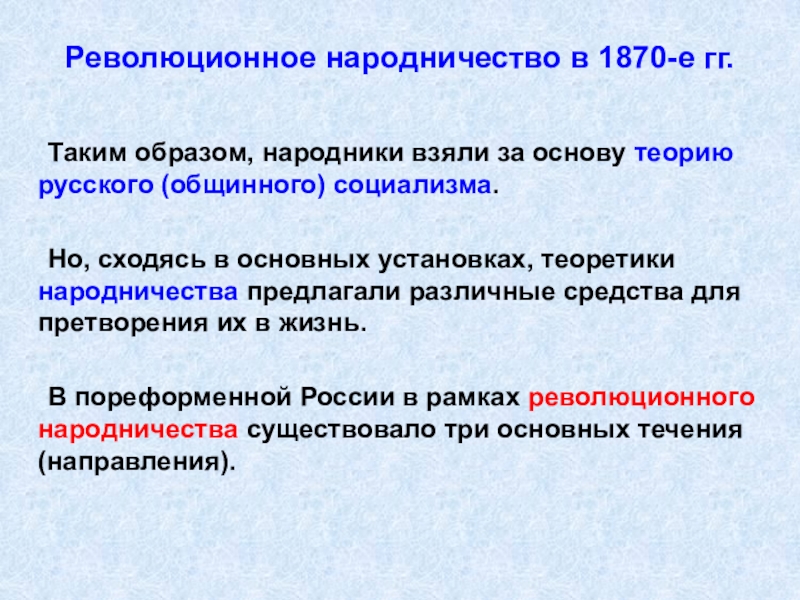 Революционное народничество в 1870-е гг.

Таким образом, народники взяли за основу теорию русского (общинного) социализма.

Но, сходясь в основных установках, теоретики народничества предлагали различные средства для претворения их в жизнь.

В пореформенной России в рамках революционного народничества существовало три основных течения (направления).